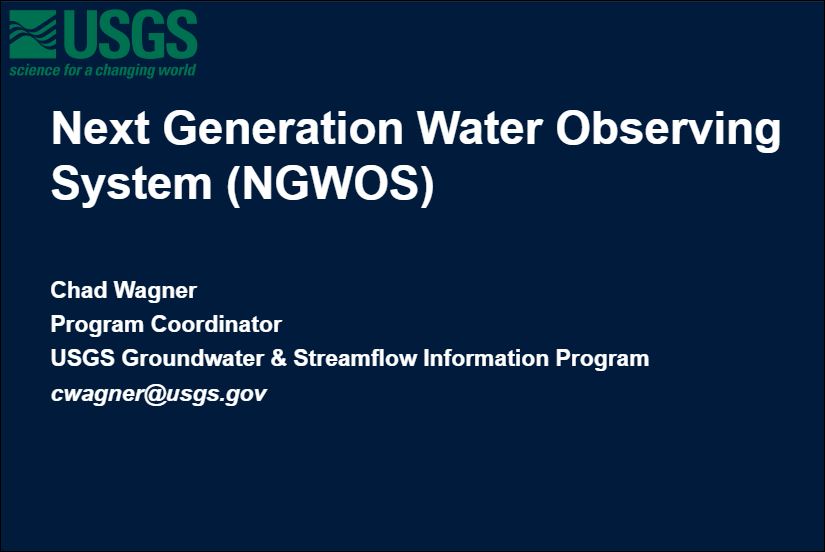 USGS
science for a changing world

Next Generation Water Observing System (NGWOS)

Chad Wagner
Program Coordinator
USGS Groundwater & Streamflow Information Program
cwagner@usgs.gov